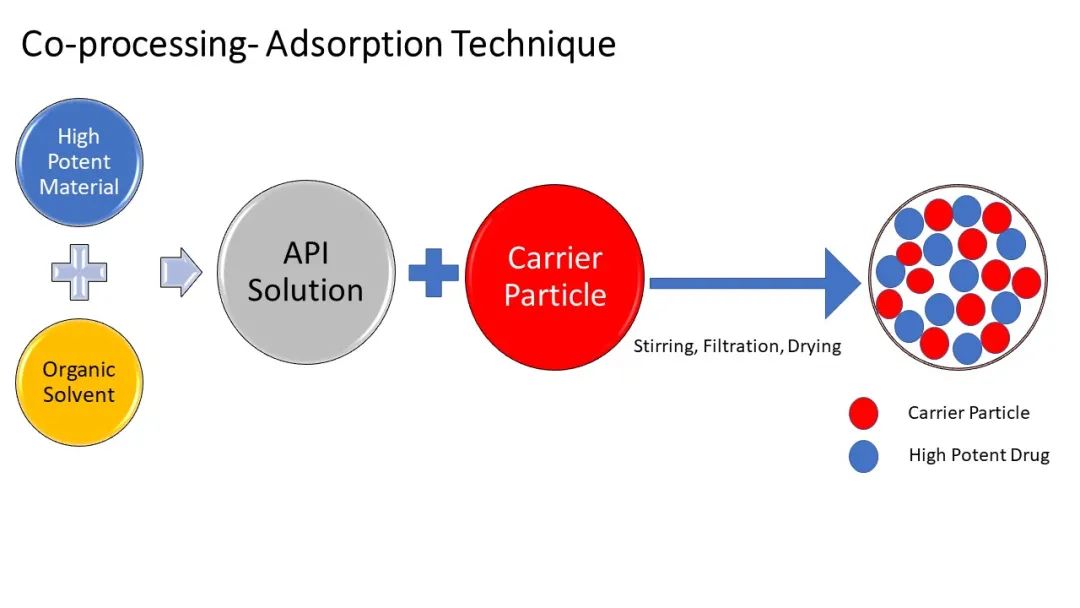 Co-processing- Adsorption Technique

High Potent Material

Organic Solvent

API Solution

Carrier Particle

Stirring, Filtration, Drying

Carrier Particle

High Potent Drug